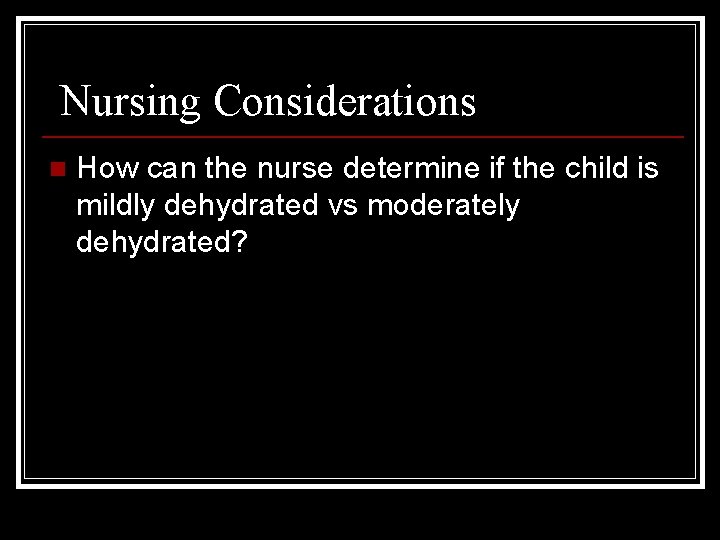 Nursing Considerations

How can the nurse determine if the child is mildly dehydrated vs moderately dehydrated?